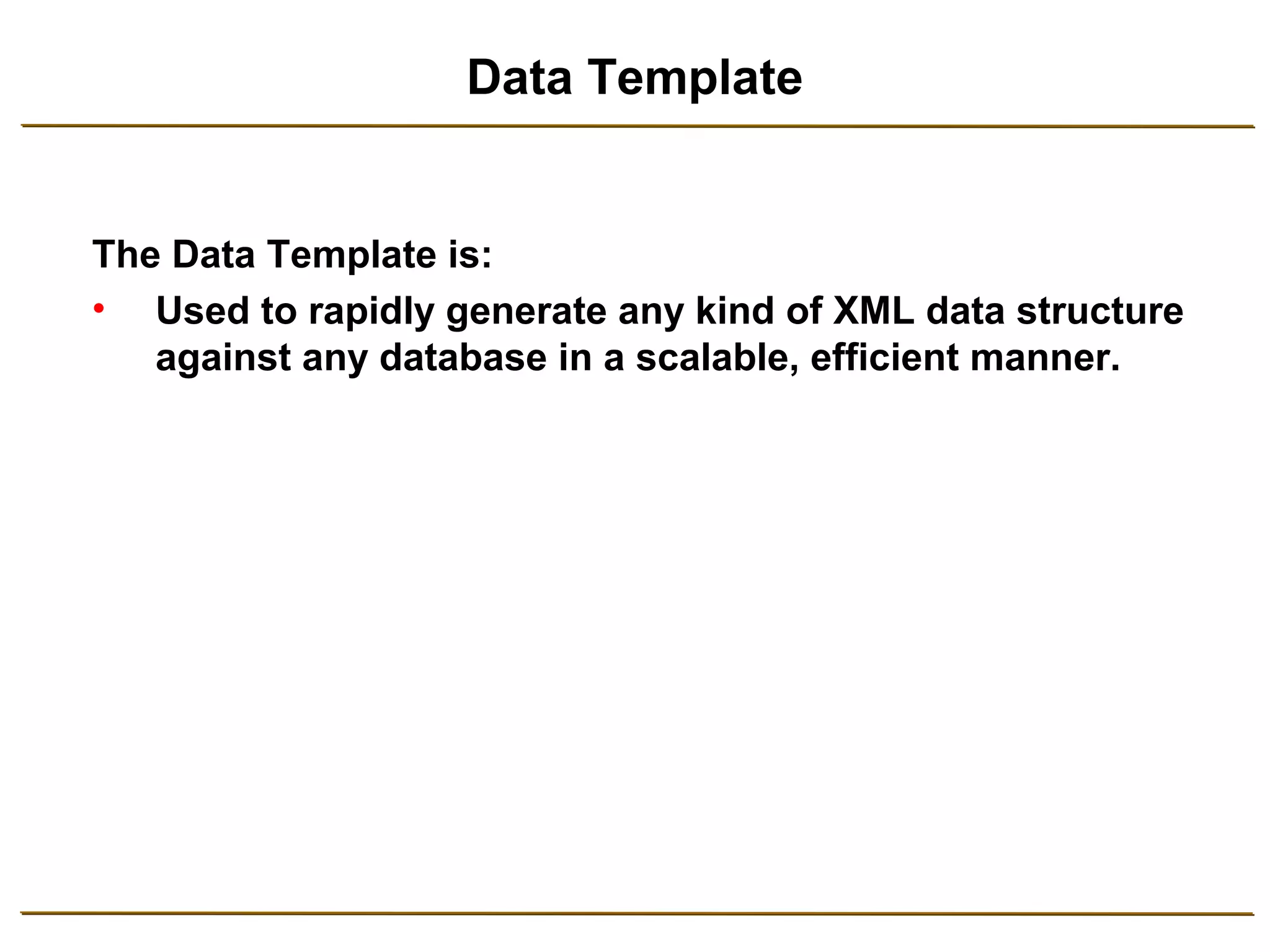 Data Template

The Data Template is:

• Used to rapidly generate any kind of XML data structure against any database in a scalable, efficient manner.